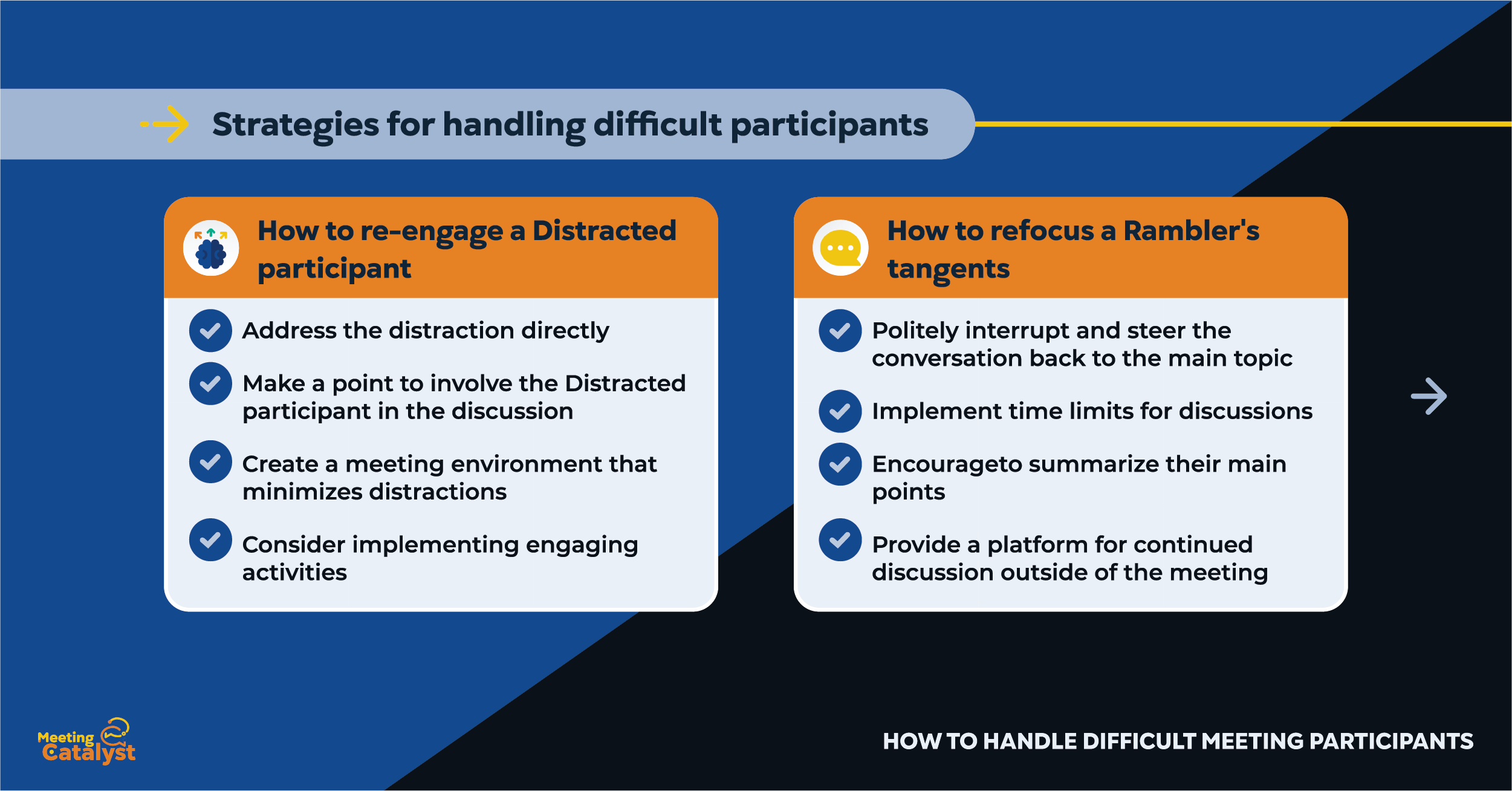 Strategies for handling difficult participants

How to re-engage a Distracted participant

Address the distraction directly

Make a point to involve the Distracted participant in the discussion

Create a meeting environment that minimizes distractions

Consider implementing engaging activities

How to refocus a Rambler's tangents

Politely interrupt and steer the conversation back to the main topic

Implement time limits for discussions

Encourageto summarize their main points

Provide a platform for continued discussion outside of the meeting

Meeting Catalyst

HOW TO HANDLE DIFFICULT MEETING PARTICIPANTS